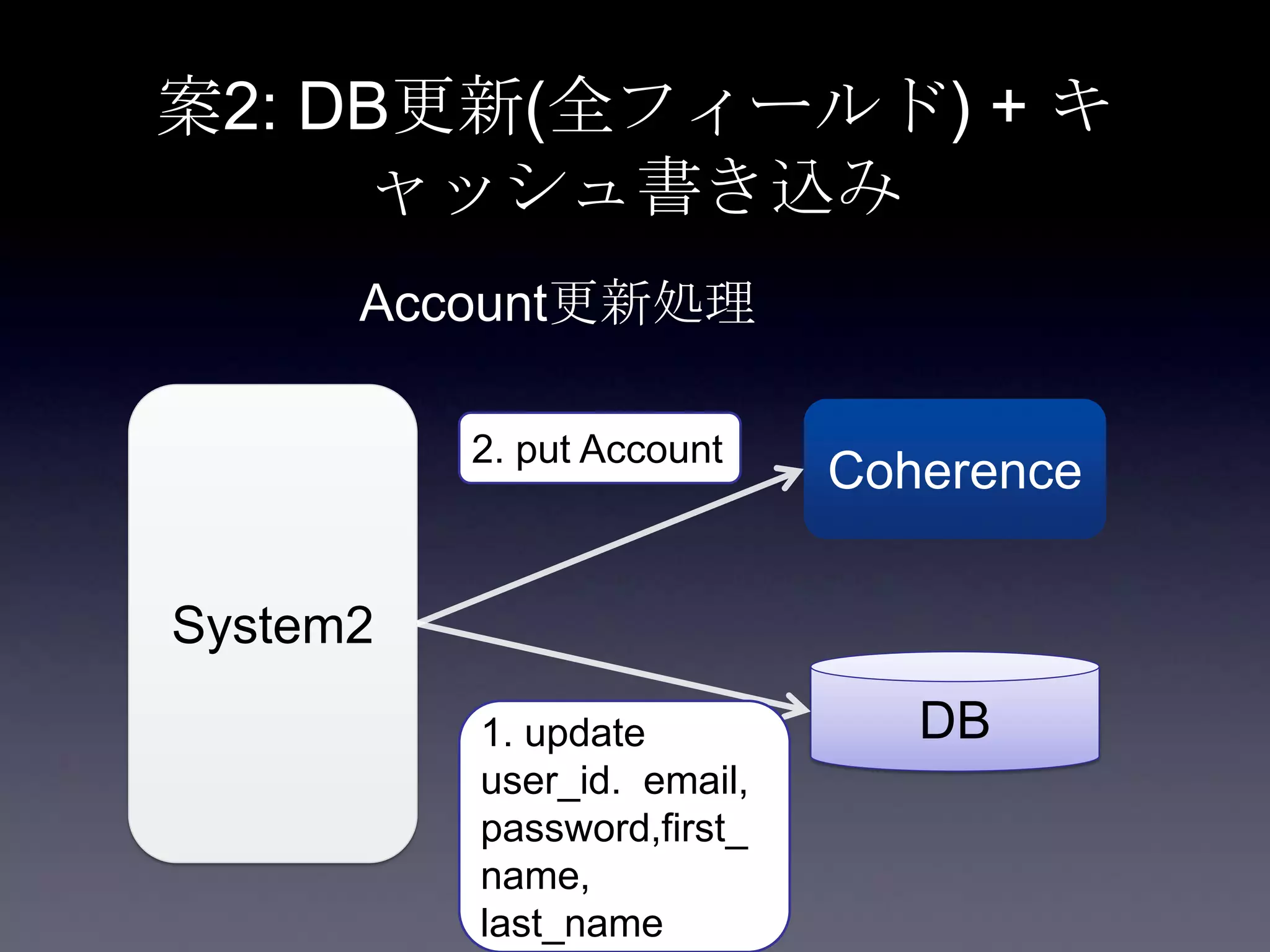 案2: DB更新(全フィールド) + キャッシュ書き込み

Account更新処理

System2

2. put Account

Coherence

DB

1. update user_id. email, password,first_name, last_name